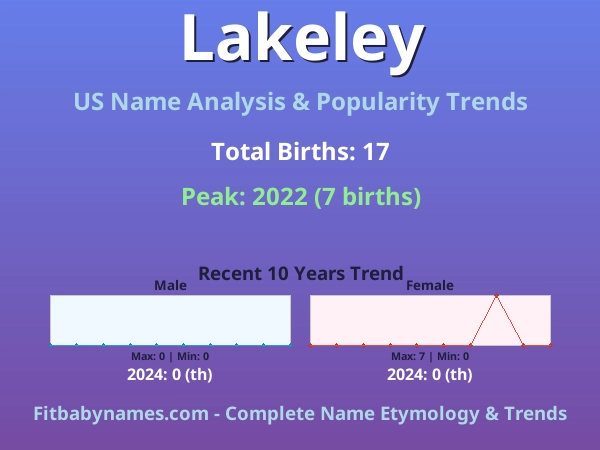 Lakeley

US Name Analysis & Popularity Trends

Total Births: 17

Peak: 2022 (7 births)

Recent 10 Years Trend

Male

Max: 0 | Min: 0

2024: 0 (th)

Female

Max: 7 | Min: 0

2024: 0 (th)

Fitbabynames.com - Complete Name Etymology & Trends